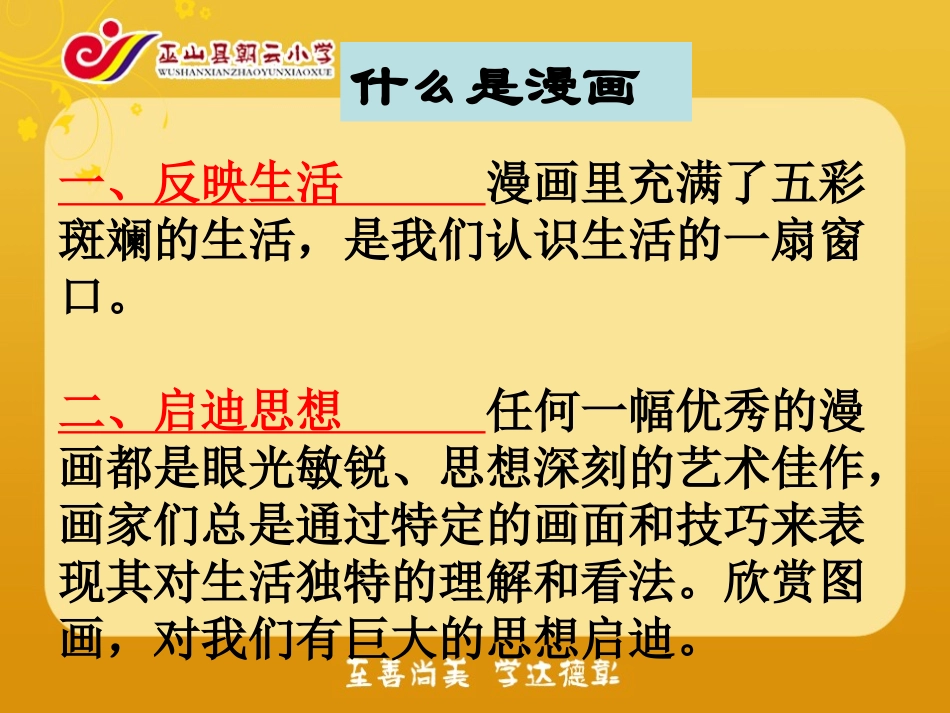 巫山县朝云小学
WUSHANXIANZHAOYUNXIAOXUE

什么是漫画

一、反映生活 漫画里充满了五彩斑斓的生活，是我们认识生活的一扇窗口。

二、启迪思想 任何一幅优秀的漫画都是眼光敏锐、思想深刻的艺术佳作，画家们总是通过特定的画面和技巧来表现其对生活独特的理解和看法。欣赏图画，对我们有巨大的思想启迪。

至善尚美 学达德彰